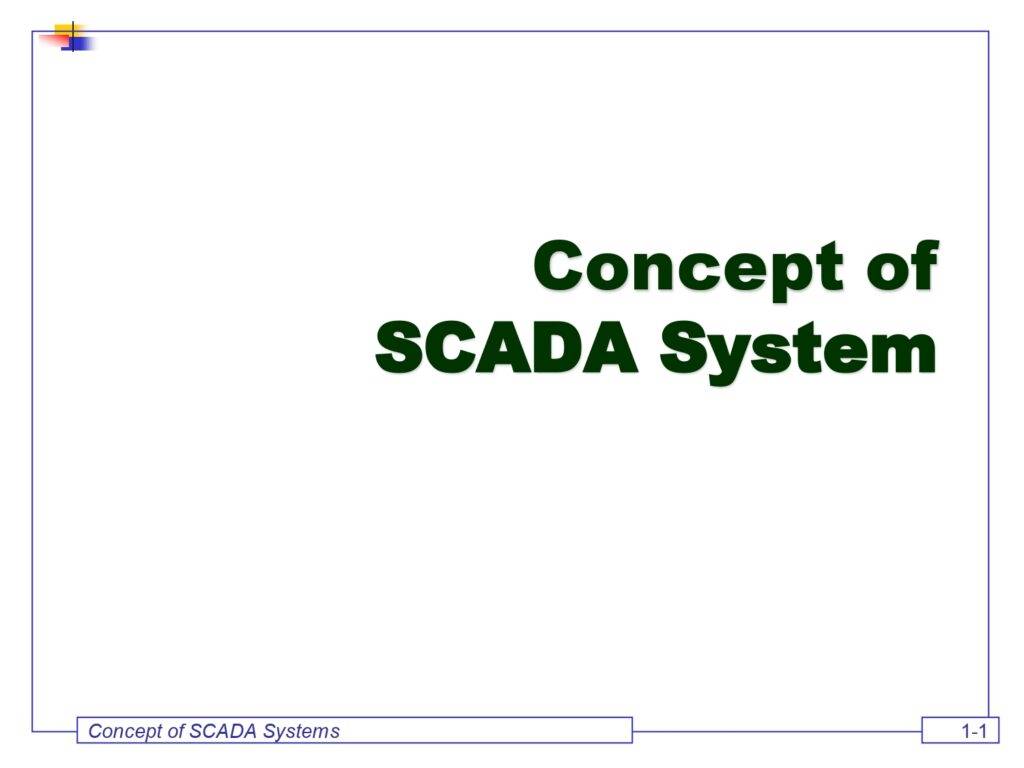 Concept of SCADA System

Concept of SCADA Systems

1-1